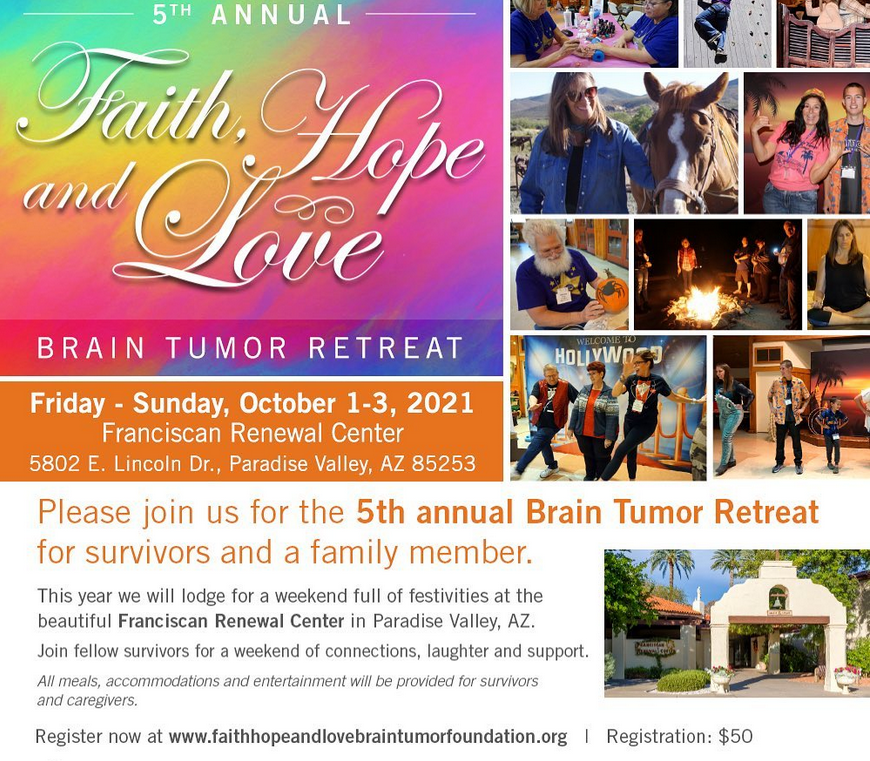 5TH ANNUAL

Faith, Hope and Love

BRAIN TUMOR RETREAT

Friday - Sunday, October 1-3, 2021
Franciscan Renewal Center
5802 E. Lincoln Dr., Paradise Valley, AZ 85253

WELCOME TO HOLLYWOOD

Please join us for the 5th annual Brain Tumor Retreat for survivors and a family member.

This year we will lodge for a weekend full of festivities at the beautiful Franciscan Renewal Center in Paradise Valley, AZ.

Join fellow survivors for a weekend of connections, laughter and support.

All meals, accommodations and entertainment will be provided for survivors and caregivers.

Register now at www.faithhopeandlovebraintumorfoundation.org | Registration: $50